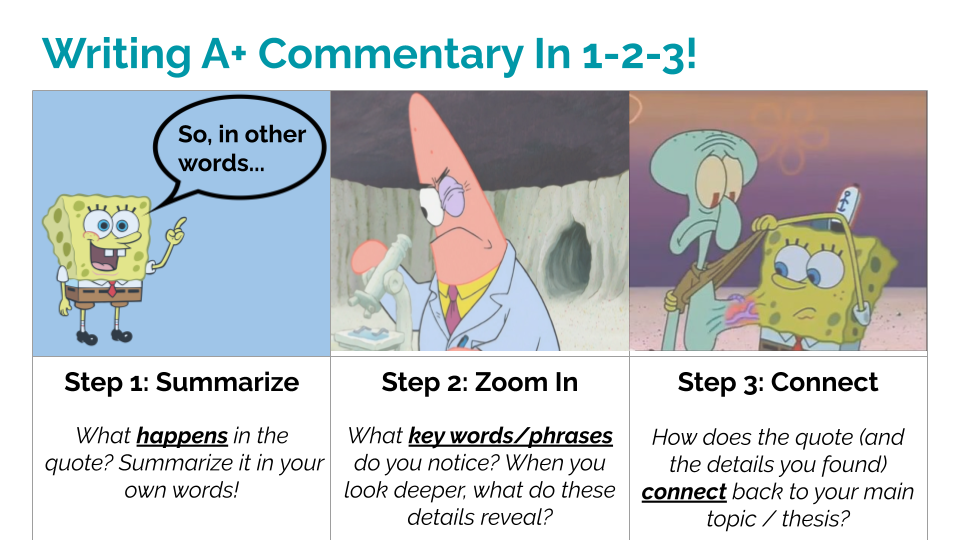 Writing A+ Commentary In 1-2-3!

So, in other words...

| Step 1: Summarize | Step 2: Zoom In | Step 3: Connect |
|---|---|---|
| What happens in the quote? Summarize it in your own words! | What key words/phrases do you notice? When you look deeper, what do these details reveal? | How does the quote (and the details you found) connect back to your main topic / thesis? |